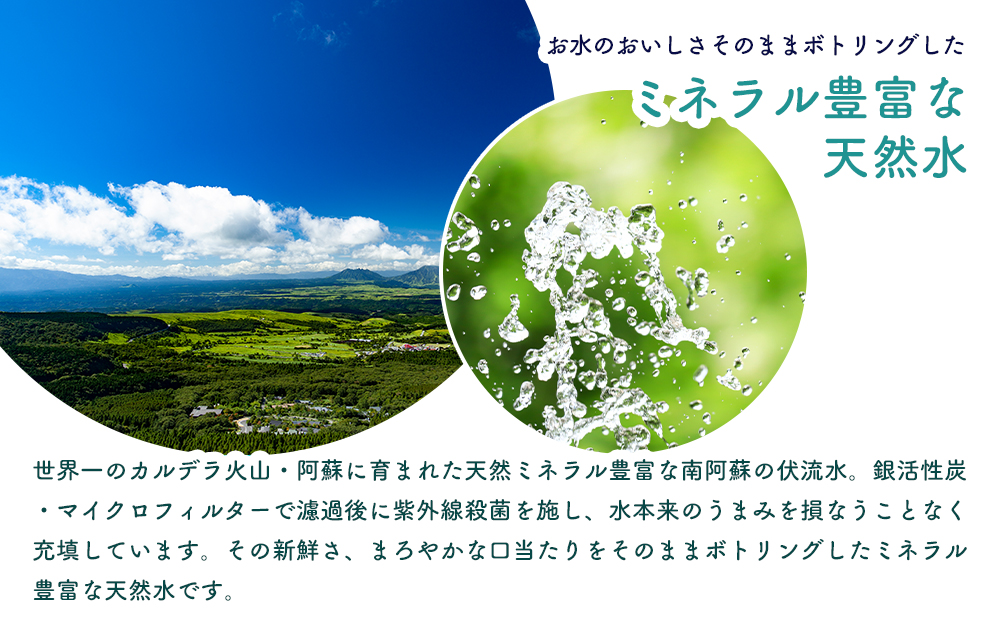 お水のおいしさそのままボトリングした

ミネラル豊富な
天然水

世界一のカルデラ火山・阿蘇に育まれた天然ミネラル豊富な南阿蘇の伏流水。銀活性炭・マイクロフィルターで濾過後に紫外線殺菌を施し、水本来のうまみを損なうことなく充填しています。その新鮮さ、まろやかな口当たりをそのままボトリングしたミネラル豊富な天然水です。